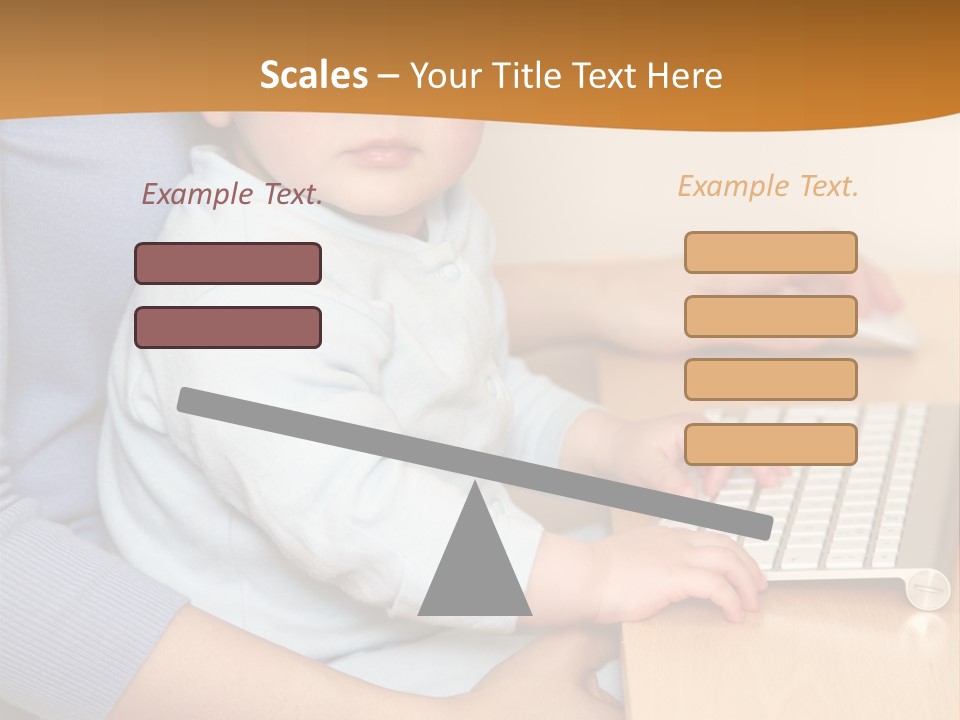 Scales – Your Title Text Here

Example Text.

Example Text.